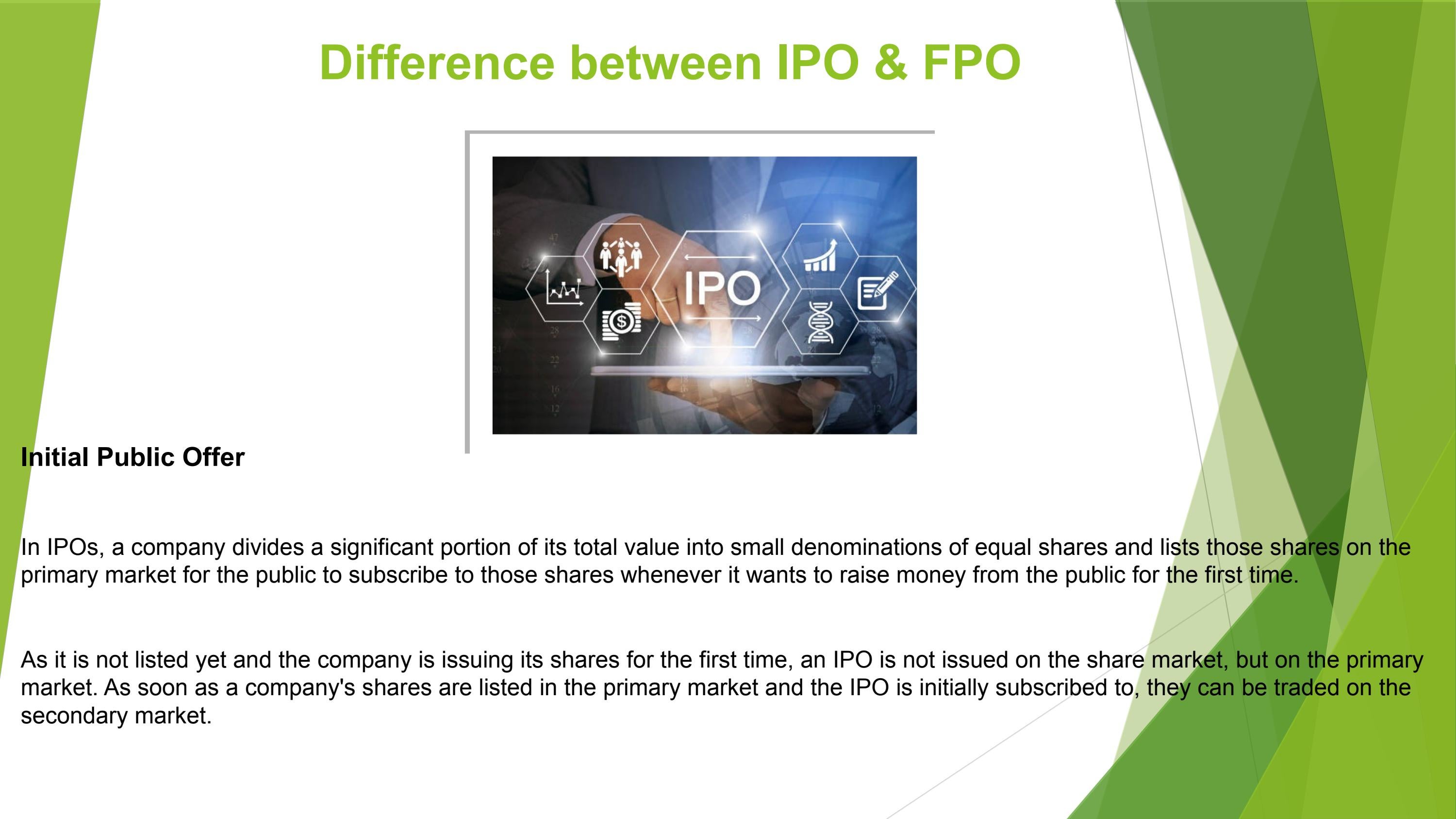 Difference between IPO & FPO

IPO

Initial Public Offer

In IPOs, a company divides a significant portion of its total value into small denominations of equal shares and lists those shares on the primary market for the public to subscribe to those shares whenever it wants to raise money from the public for the first time.

As it is not listed yet and the company is issuing its shares for the first time, an IPO is not issued on the share market, but on the primary market. As soon as a company's shares are listed in the primary market and the IPO is initially subscribed to, they can be traded on the secondary market.